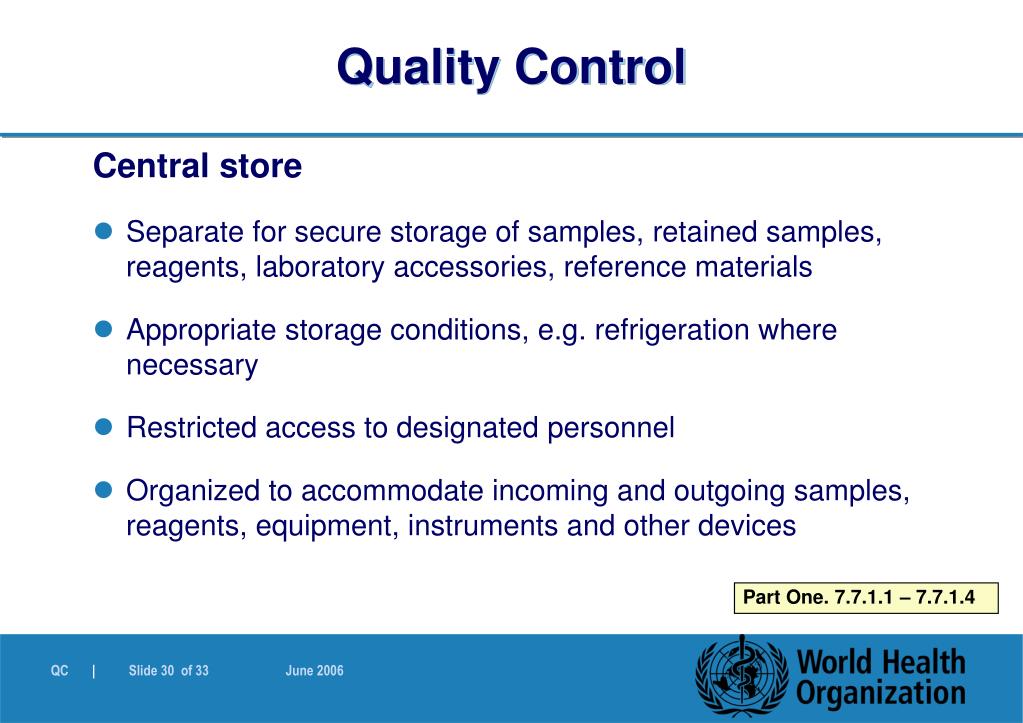 Quality Control

Central store

- Separate for secure storage of samples, retained samples, reagents, laboratory accessories, reference materials
- Appropriate storage conditions, e.g. refrigeration where necessary
- Restricted access to designated personnel
- Organized to accommodate incoming and outgoing samples, reagents, equipment, instruments and other devices

Part One. 7.7.1.1 – 7.7.1.4

QC | Slide 30 of 33 June 2006

World Health Organization